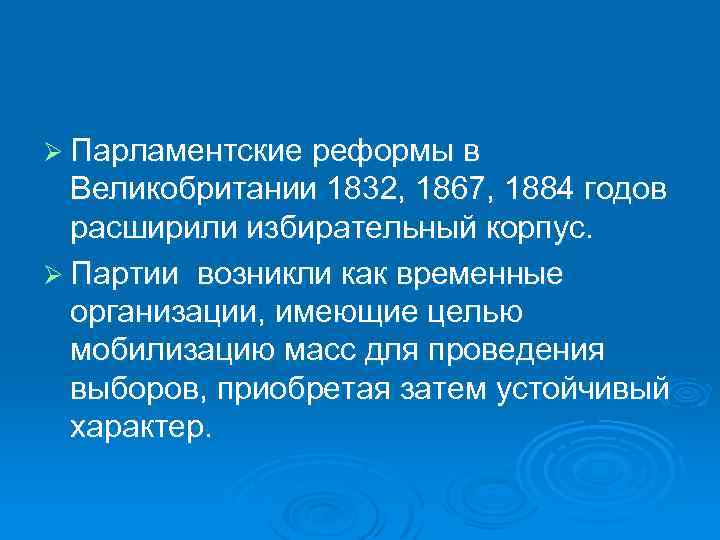 ➢ Парламентские реформы в Великобритании 1832, 1867, 1884 годов расширили избирательный корпус.

➢ Партии возникли как временные организации, имеющие целью мобилизацию масс для проведения выборов, приобретая затем устойчивый характер.